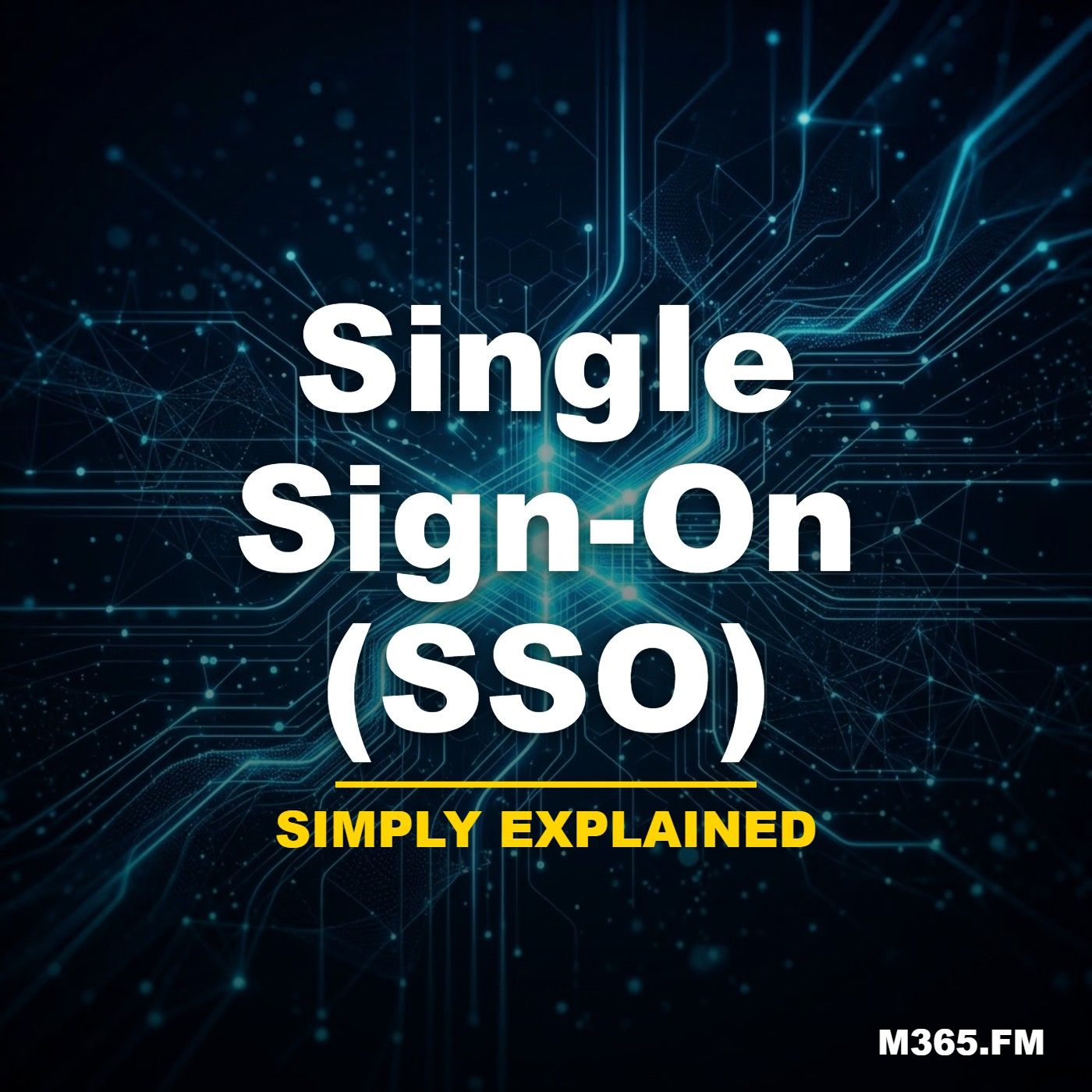 Single Sign-On (SSO)

SIMPLY EXPLAINED

M365.FM